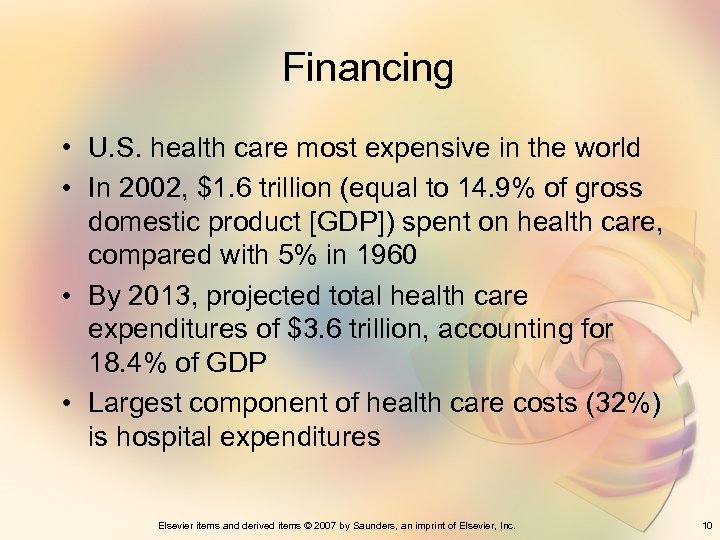 Financing

• U.S. health care most expensive in the world
• In 2002, \$1.6 trillion (equal to 14.9% of gross domestic product [GDP]) spent on health care, compared with 5% in 1960
• By 2013, projected total health care expenditures of \$3.6 trillion, accounting for 18.4% of GDP
• Largest component of health care costs (32%) is hospital expenditures

Elsevier items and derived items © 2007 by Saunders, an imprint of Elsevier, Inc.

10